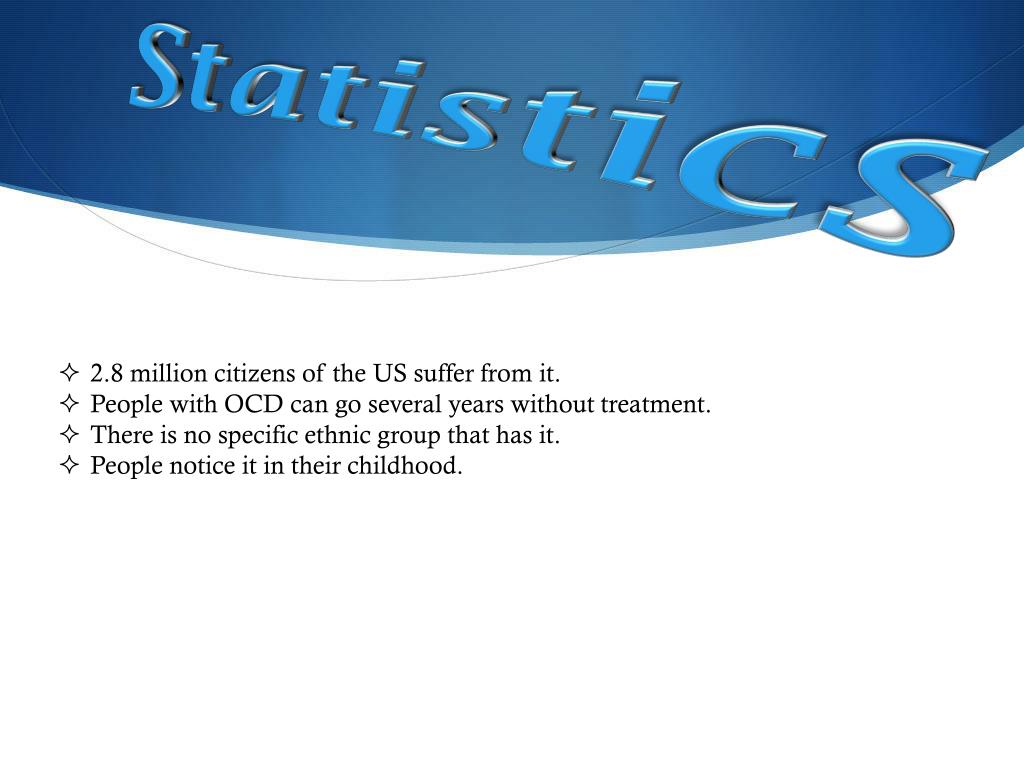 Statistics

✧ 2.8 million citizens of the US suffer from it.
✧ People with OCD can go several years without treatment.
✧ There is no specific ethnic group that has it.
✧ People notice it in their childhood.